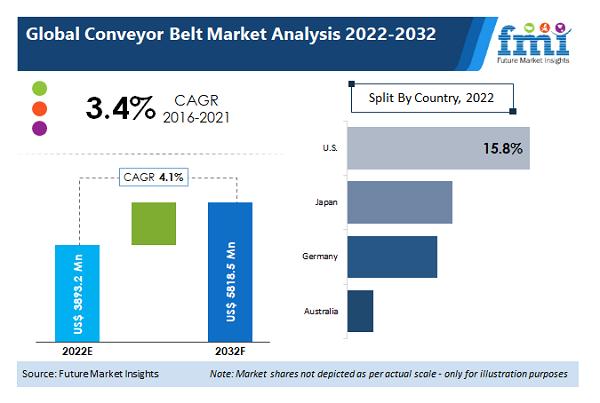 Global Conveyor Belt Market Analysis 2022-2032

fmi
Future Market Insights

3.4% CAGR 2016-2021

CAGR 4.1%

US$ 3893.2 Mn

US$ 5818.5 Mn

2022E

2032F

Split By Country, 2022

U.S.

15.8%

Japan

Germany

Australia

Source: Future Market Insights

Note: Market shares not depicted as per actual scale - only for illustration purposes